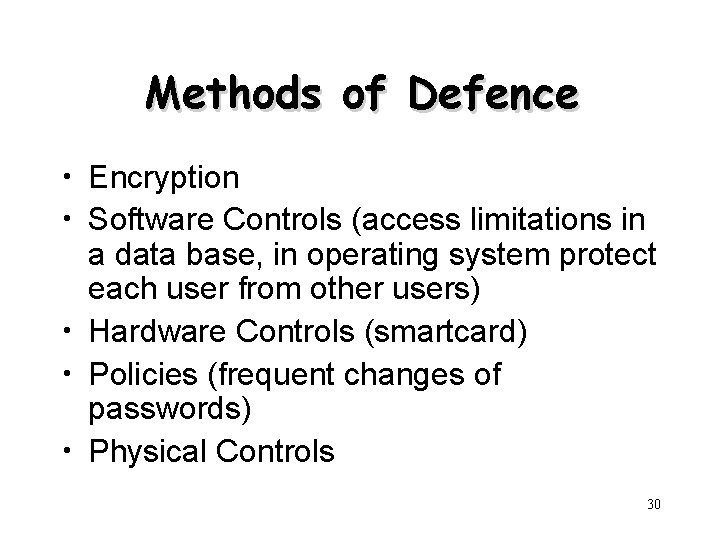 Methods of Defence

• Encryption
• Software Controls (access limitations in a data base, in operating system protect each user from other users)
• Hardware Controls (smartcard)
• Policies (frequent changes of passwords)
• Physical Controls

30